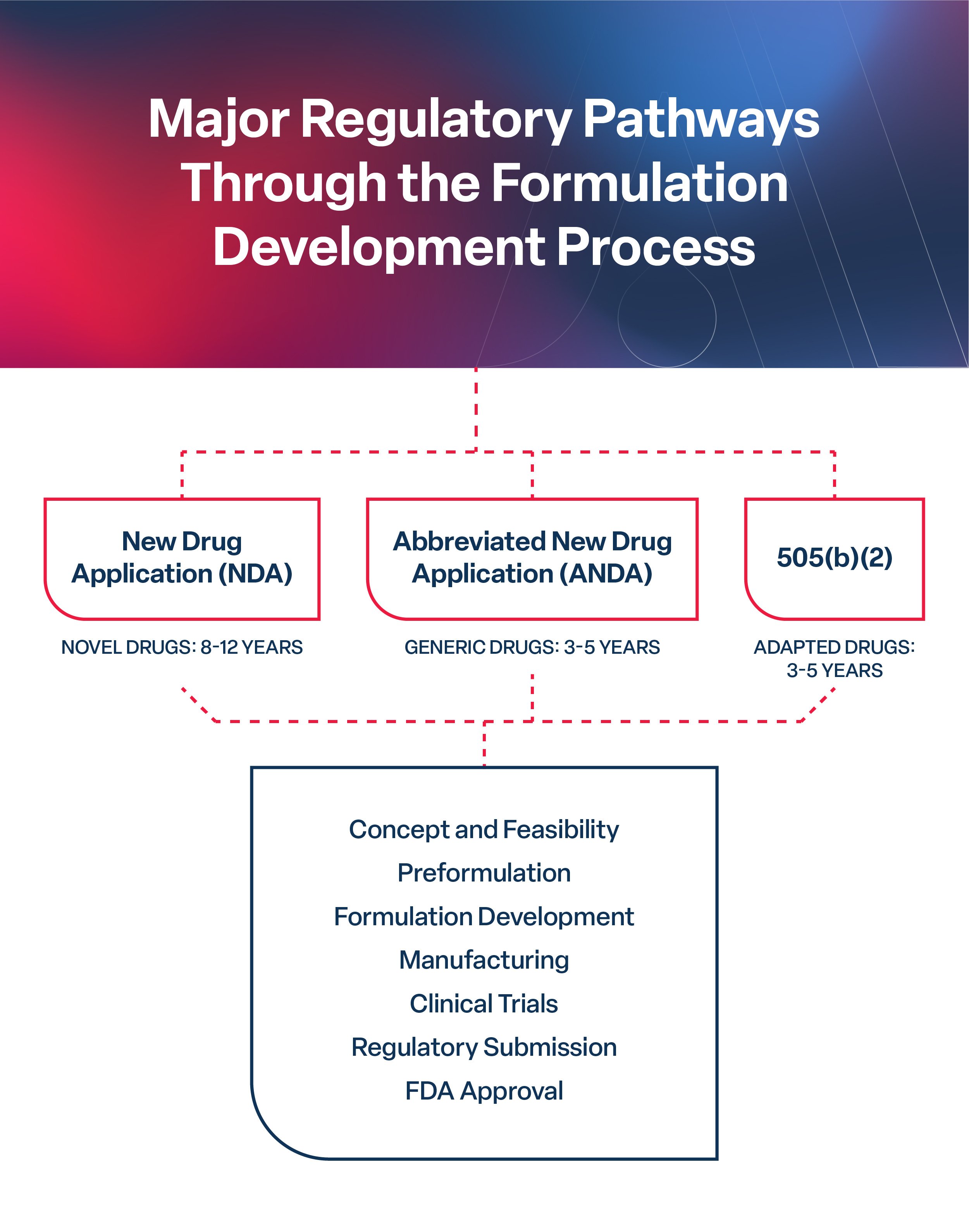 Major Regulatory Pathways Through the Formulation Development Process

New Drug Application (NDA)

NOVEL DRUGS: 8-12 YEARS

Abbreviated New Drug Application (ANDA)

GENERIC DRUGS: 3-5 YEARS

505(b)(2)

ADAPTED DRUGS: 3-5 YEARS

Concept and Feasibility
Preformulation
Formulation Development
Manufacturing
Clinical Trials
Regulatory Submission
FDA Approval